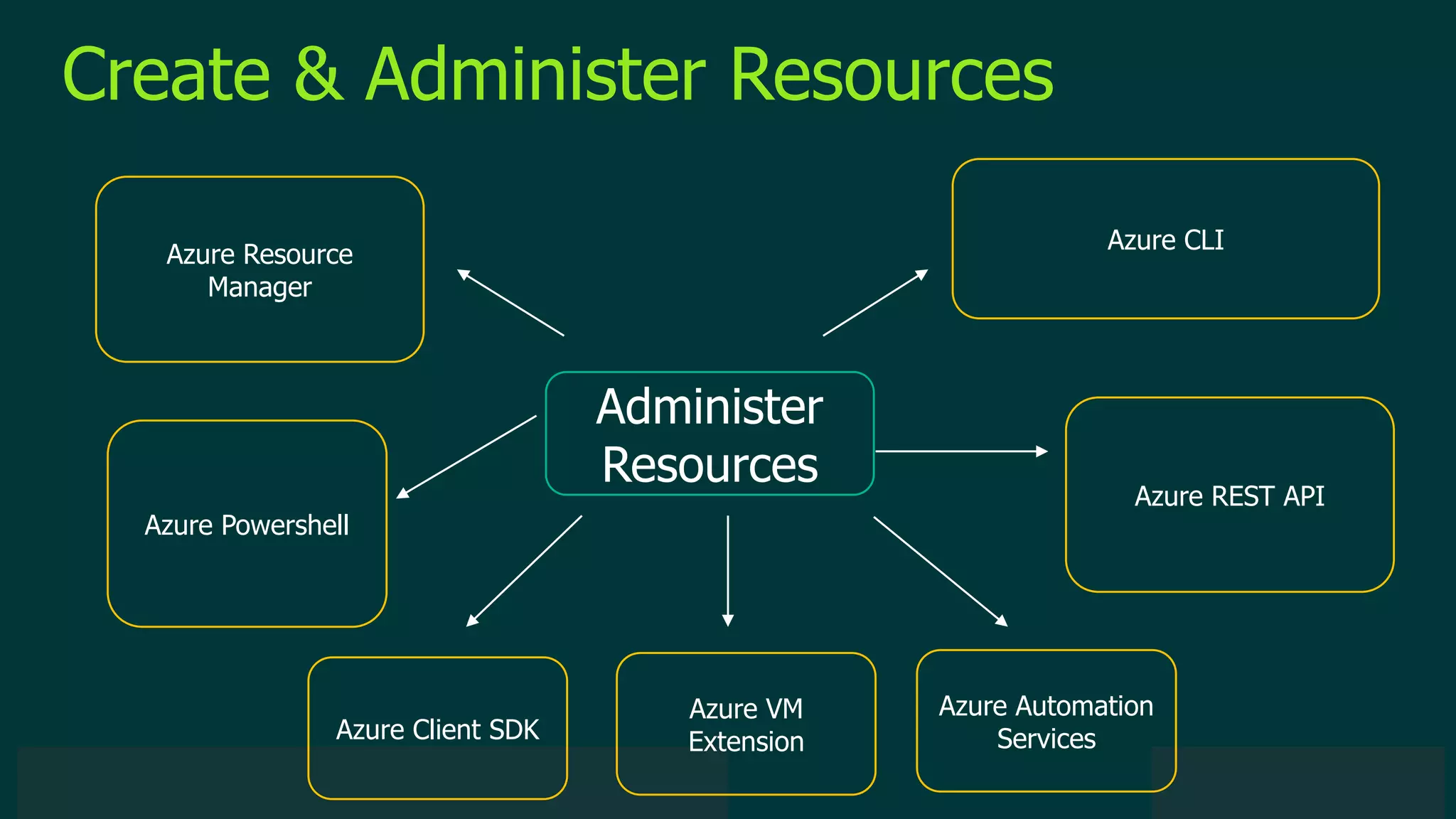 Create & Administer Resources

Azure Resource Manager

Azure CLI

Administer Resources

Azure Powershell

Azure REST API

Azure Client SDK

Azure VM Extension

Azure Automation Services